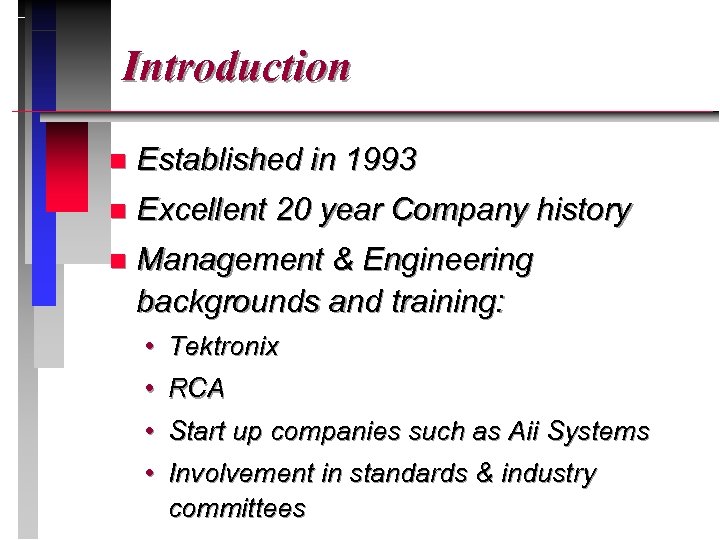 Introduction

- Established in 1993
- Excellent 20 year Company history
- Management & Engineering backgrounds and training:
  - Tektronix
  - RCA
  - Start up companies such as Aii Systems
  - Involvement in standards & industry committees